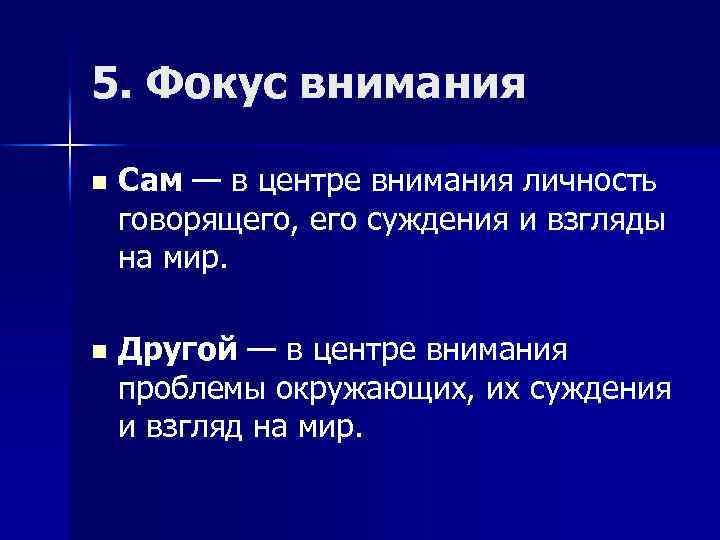 5. Фокус внимания

Сам — в центре внимания личность говорящего, его суждения и взгляды на мир.

Другой — в центре внимания проблемы окружающих, их суждения и взгляд на мир.